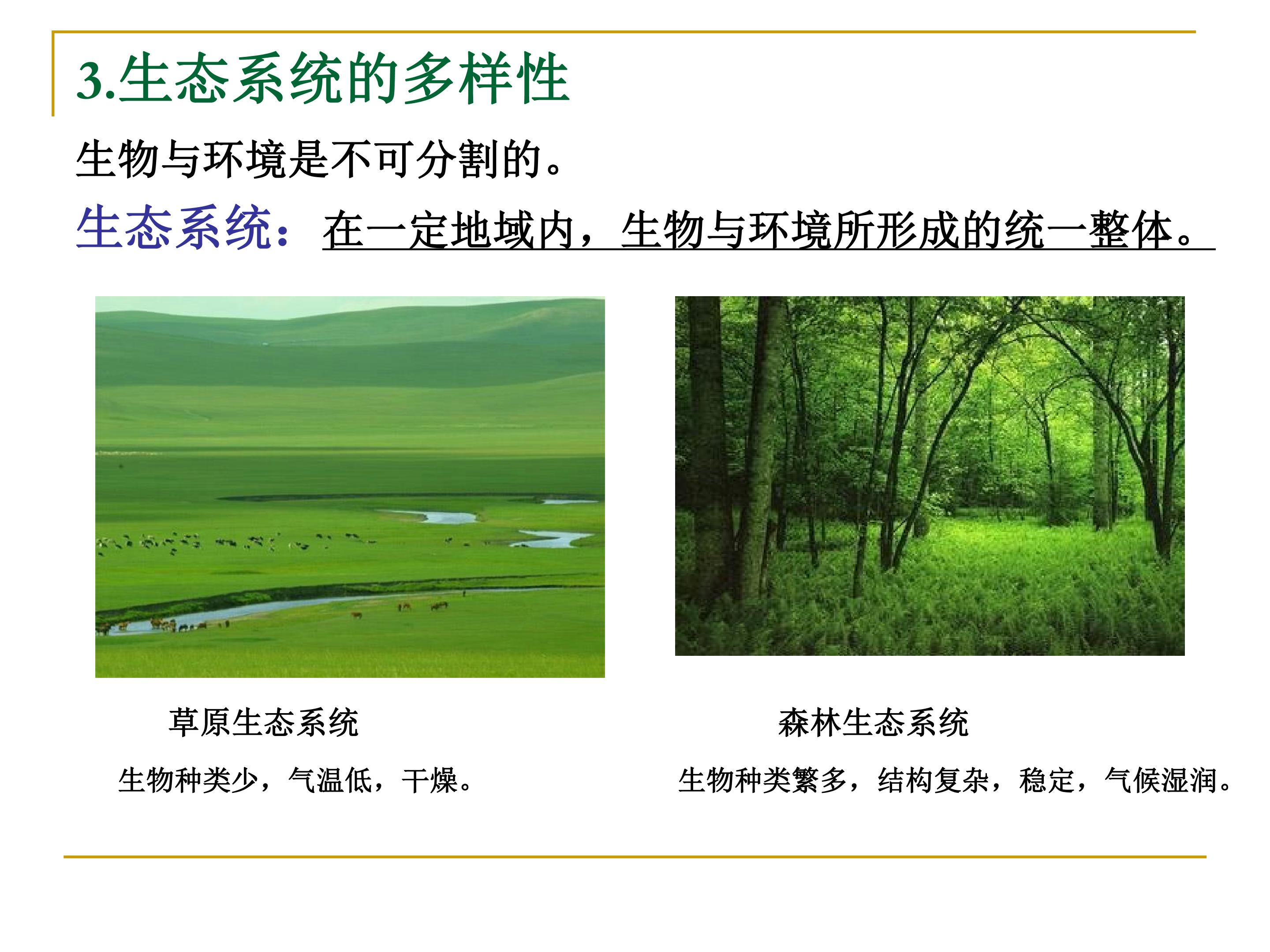 3.生态系统的多样性

生物与环境是不可分割的。

生态系统：在一定地域内，生物与环境所形成的统一整体。

草原生态系统

生物种类少，气温低，干燥。

森林生态系统

生物种类繁多，结构复杂，稳定，气候湿润。